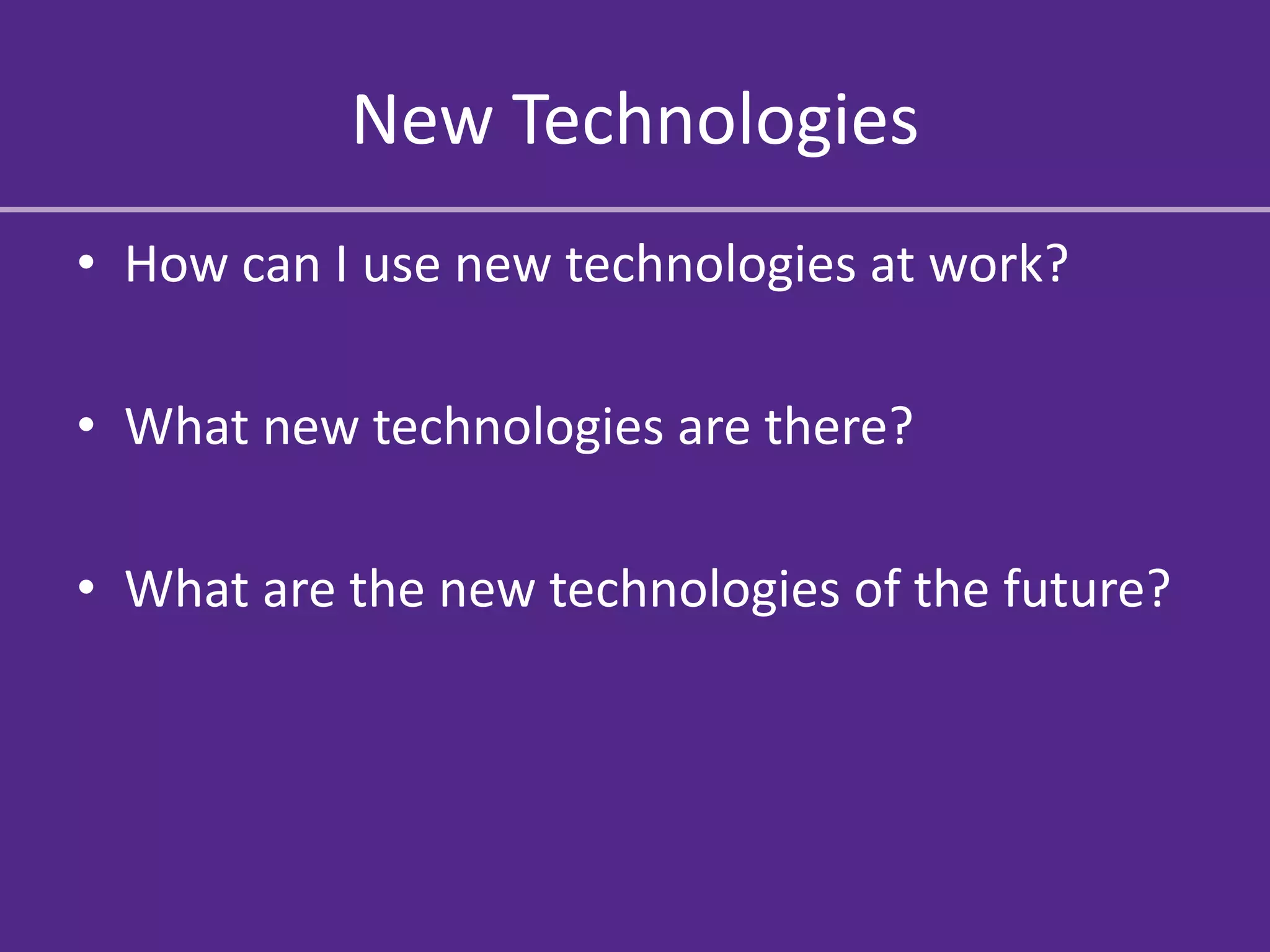 New Technologies

• How can I use new technologies at work?

• What new technologies are there?

• What are the new technologies of the future?